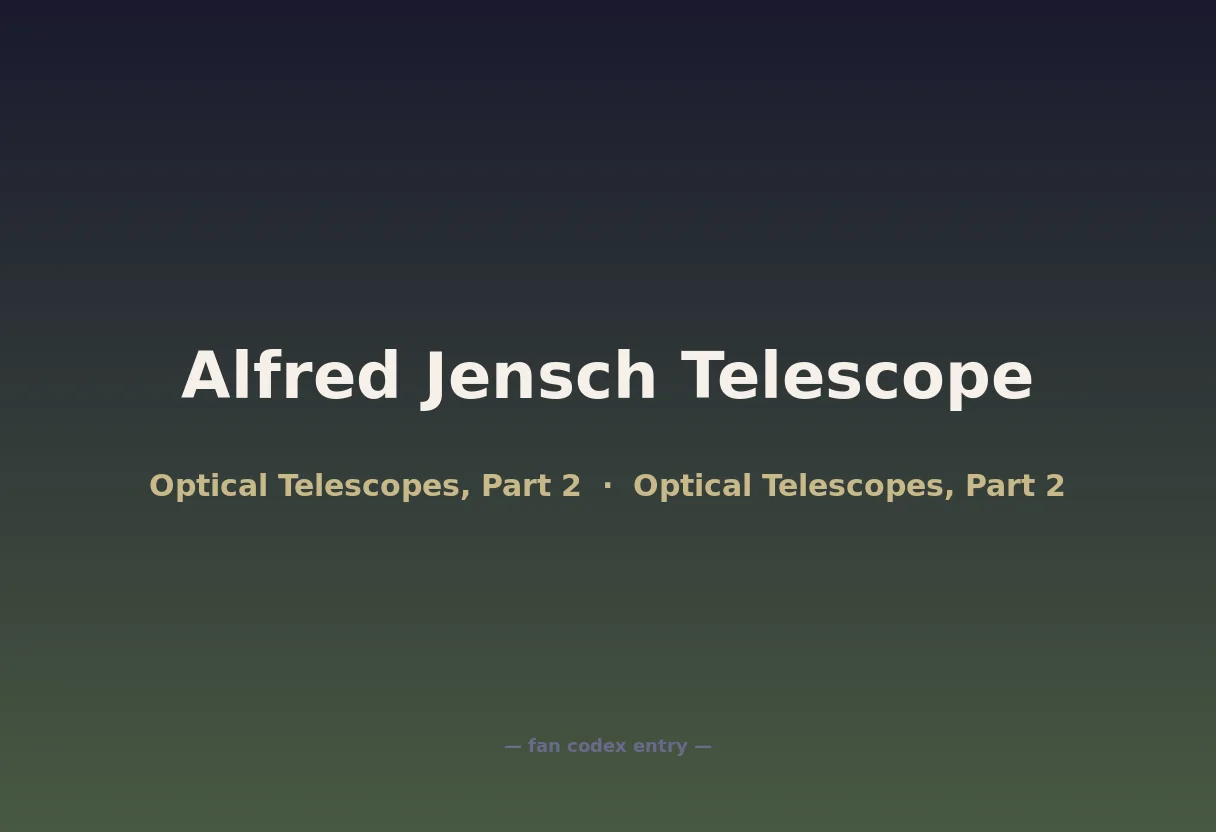 Alfred Jensch Telescope

Optical Telescopes, Part 2 · Optical Telescopes, Part 2

— fan codex entry —